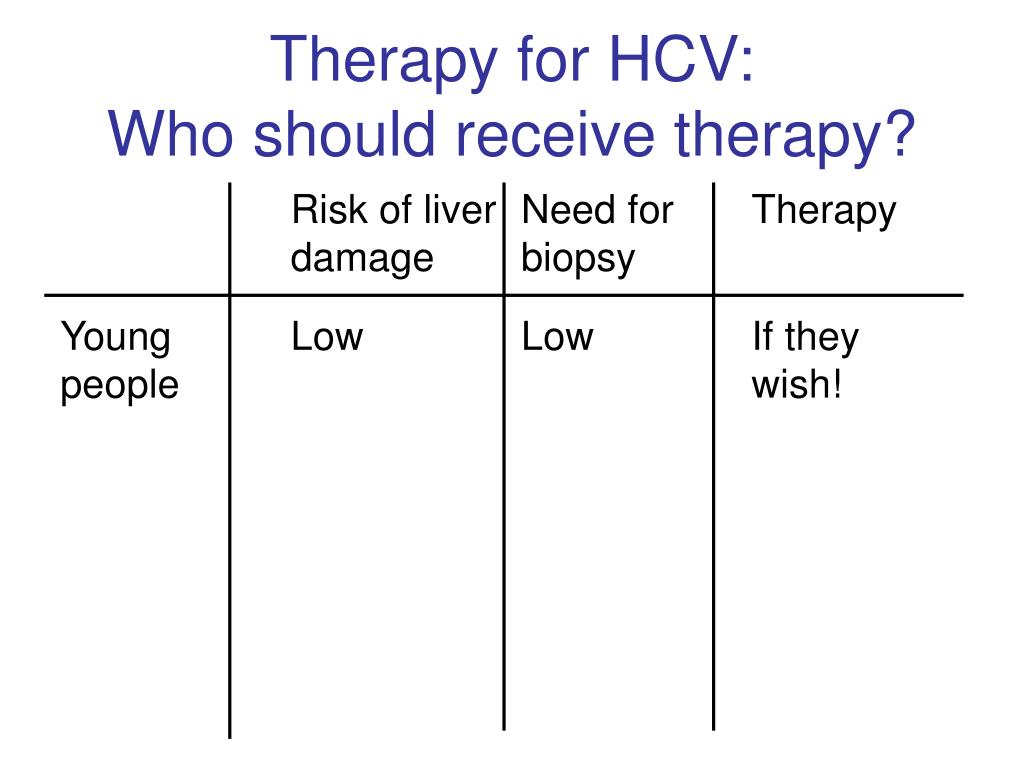 Therapy for HCV:
Who should receive therapy?

| | Risk of liver damage | Need for biopsy | Therapy |
|---|---|---|---|
| Young people | Low | Low | If they wish! |